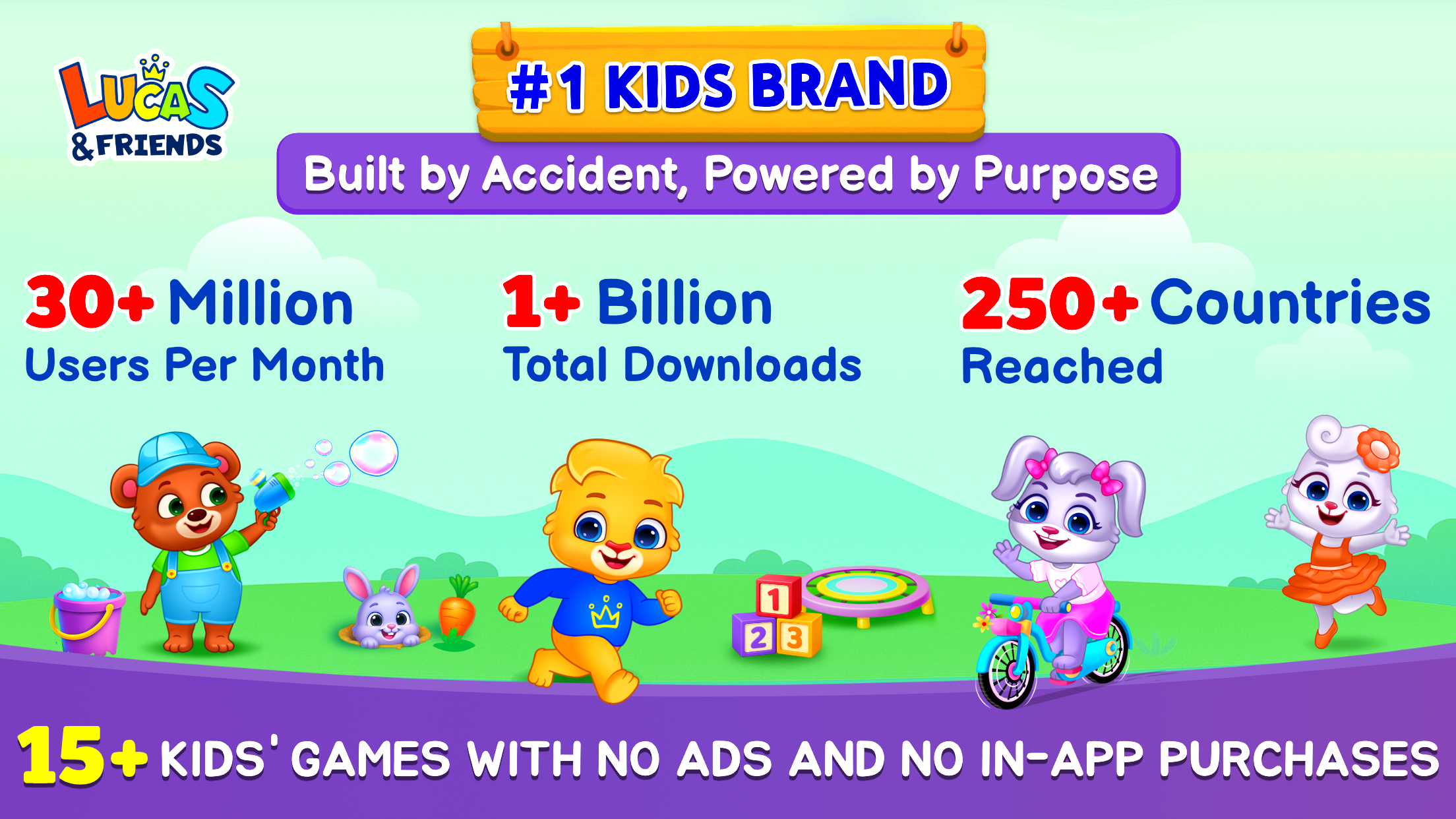 LUCAS & FRIENDS

#1 KIDS BRAND

Built by Accident, Powered by Purpose

30+ Million
Users Per Month

1+ Billion
Total Downloads

250+ Countries
Reached

1
2 3

15+ KIDS' GAMES WITH NO ADS AND NO IN-APP PURCHASES